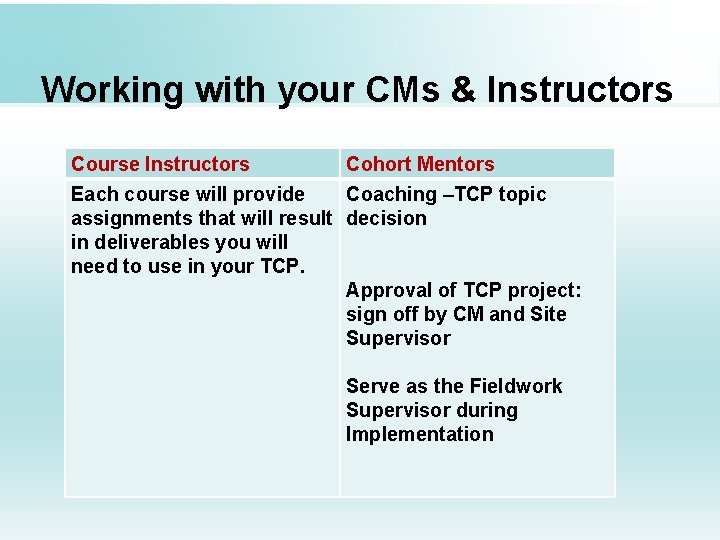 Working with your CMs & Instructors

| Course Instructors | Cohort Mentors |
|---|---|
| Each course will provide assignments that will result in deliverables you will need to use in your TCP. | Coaching –TCP topic decision<br><br>Approval of TCP project: sign off by CM and Site Supervisor<br><br>Serve as the Fieldwork Supervisor during Implementation |